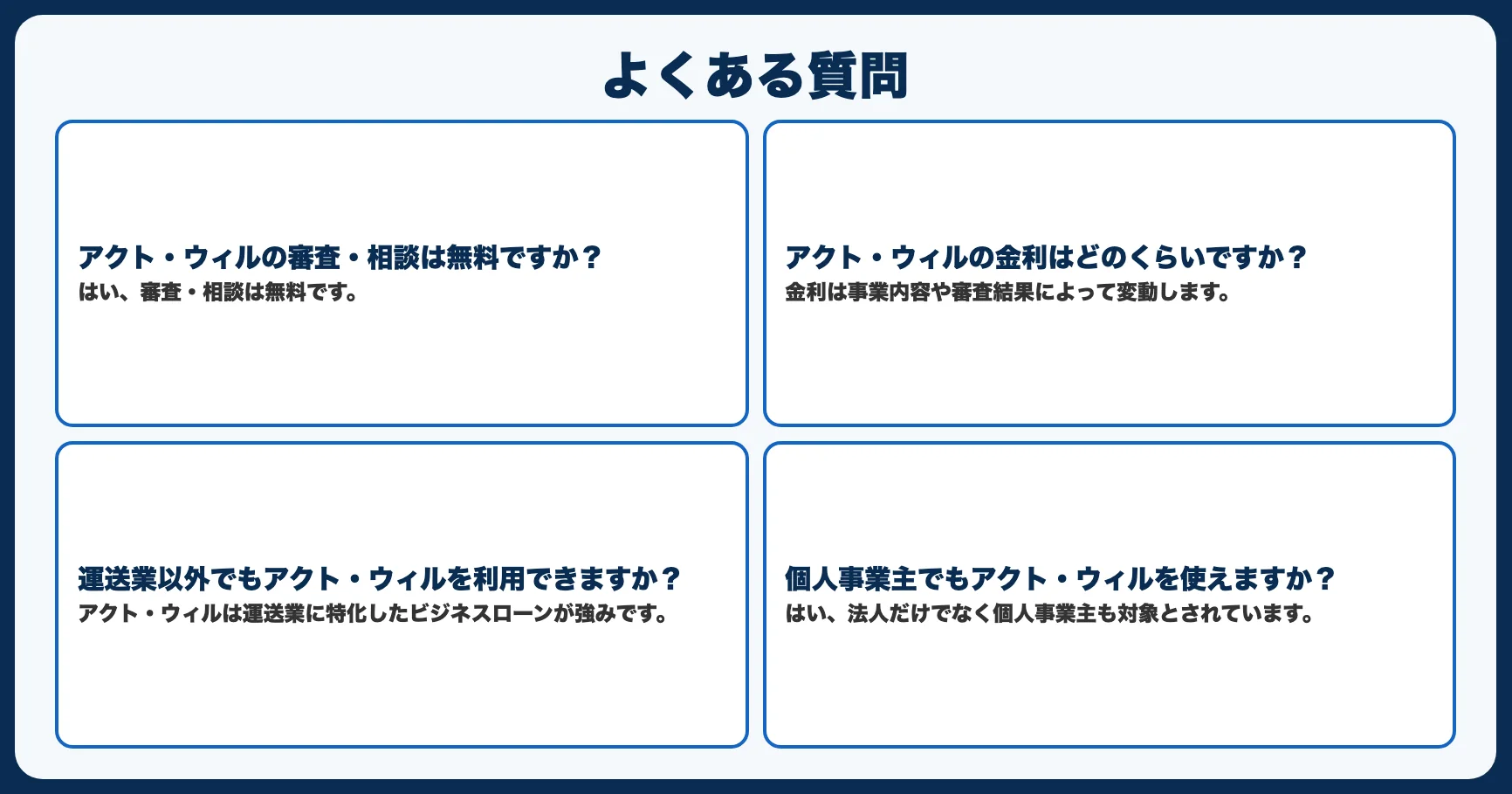 よくある質問

アクト・ウィルの審査・相談は無料ですか？
はい、審査・相談は無料です。

アクト・ウィルの金利はどのくらいですか？
金利は事業内容や審査結果によって変動します。

運送業以外でもアクト・ウィルを利用できますか？
アクト・ウィルは運送業に特化したビジネスローンが強みです。

個人事業主でもアクト・ウィルを使えますか？
はい、法人だけでなく個人事業主も対象とされています。